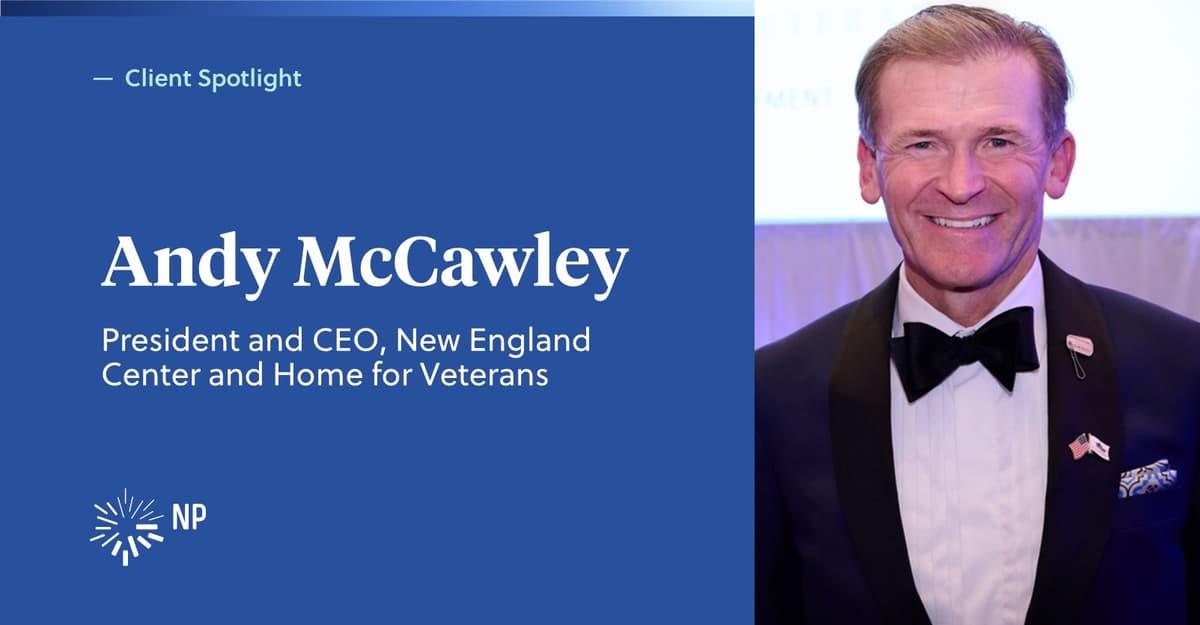 — Client Spotlight

Andy McCawley

President and CEO, New England Center and Home for Veterans

NP